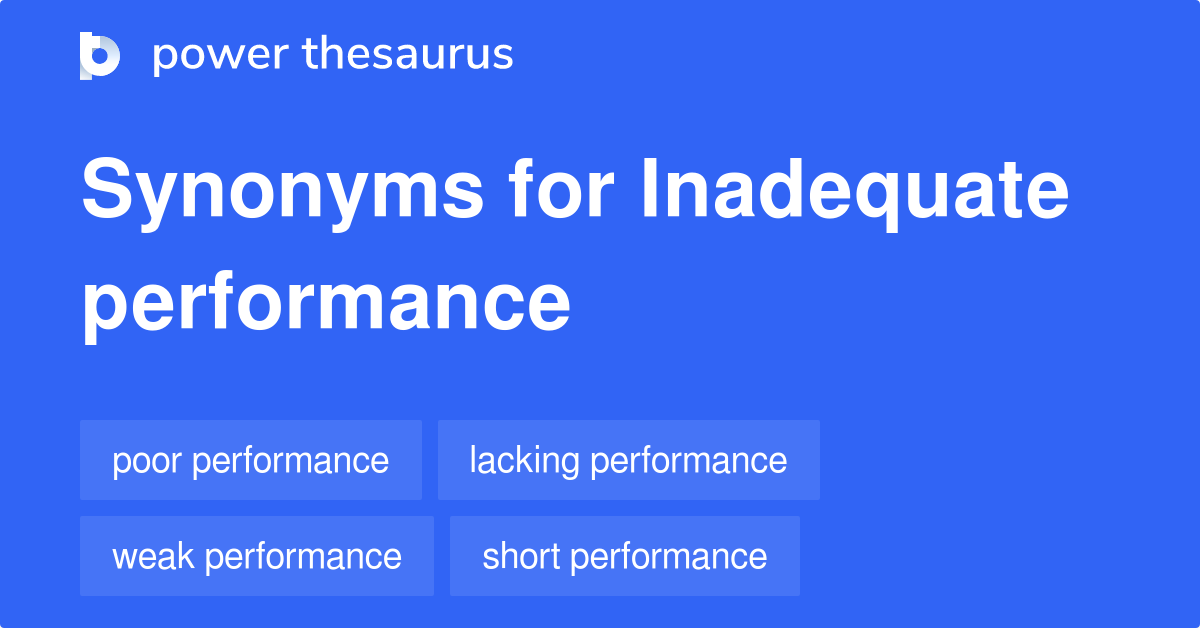 power thesaurus

Synonyms for Inadequate performance

poor performance
lacking performance
weak performance
short performance